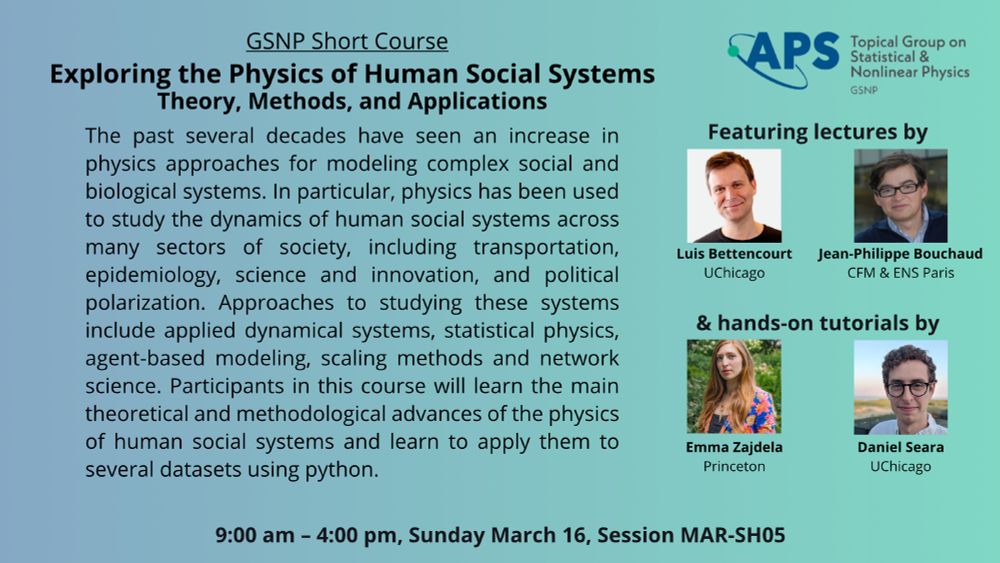 GSNP Short Course

Exploring the Physics of Human Social Systems
Theory, Methods, and Applications

The past several decades have seen an increase in physics approaches for modeling complex social and biological systems. In particular, physics has been used to study the dynamics of human social systems across many sectors of society, including transportation, epidemiology, science and innovation, and political polarization. Approaches to studying these systems include applied dynamical systems, statistical physics, agent-based modeling, scaling methods and network science. Participants in this course will learn the main theoretical and methodological advances of the physics of human social systems and learn to apply them to several datasets using python.

APS Topical Group on Statistical & Nonlinear Physics
GSNP

Featuring lectures by

Luis Bettencourt
UChicago

Jean-Philippe Bouchaud
CFM & ENS Paris

& hands-on tutorials by

Emma Zajdela
Princeton

Daniel Seara
UChicago

9:00 am – 4:00 pm, Sunday March 16, Session MAR-SH05